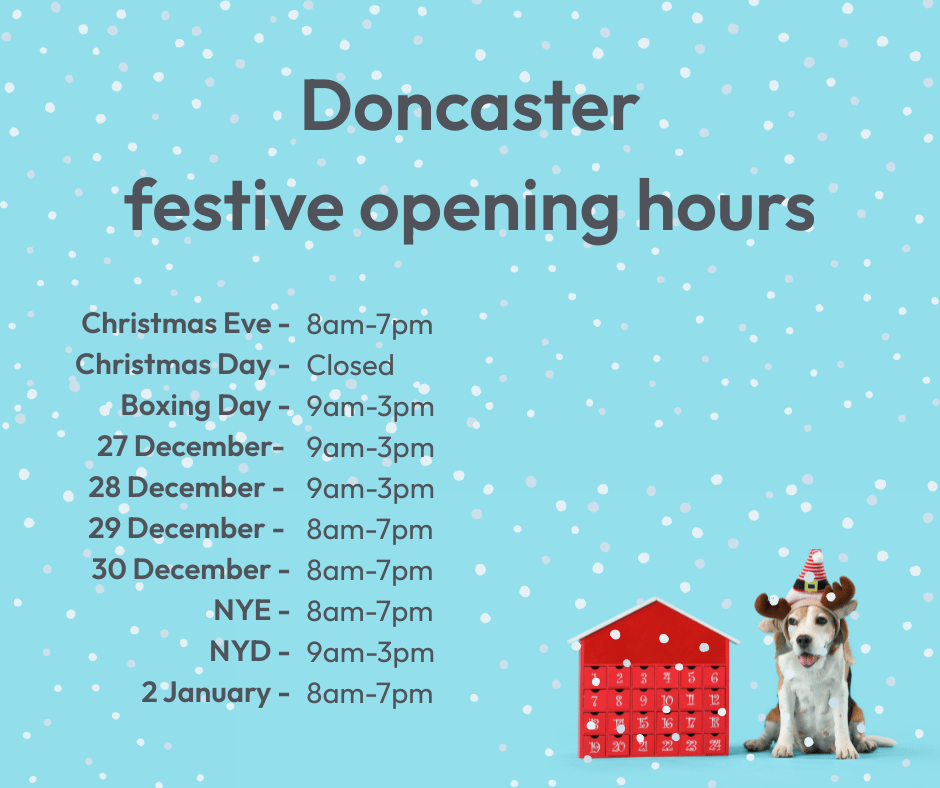 Doncaster
festive opening hours

Christmas Eve - 8am-7pm
Christmas Day - Closed
Boxing Day - 9am-3pm
27 December- 9am-3pm
28 December - 9am-3pm
29 December - 8am-7pm
30 December - 8am-7pm
NYE - 8am-7pm
NYD - 9am-3pm
2 January - 8am-7pm

1 2 3 4 5 6
7 8 9 10 11 12
13 14 15 16 17 18
19 20 21 22 23 24